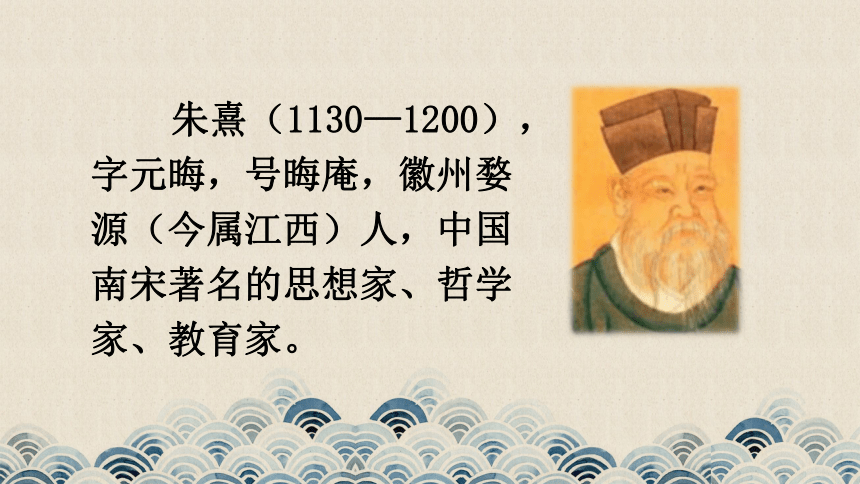 朱熹（1130—1200），字元晦，号晦庵，徽州婺源（今属江西）人，中国南宋著名的思想家、哲学家、教育家。